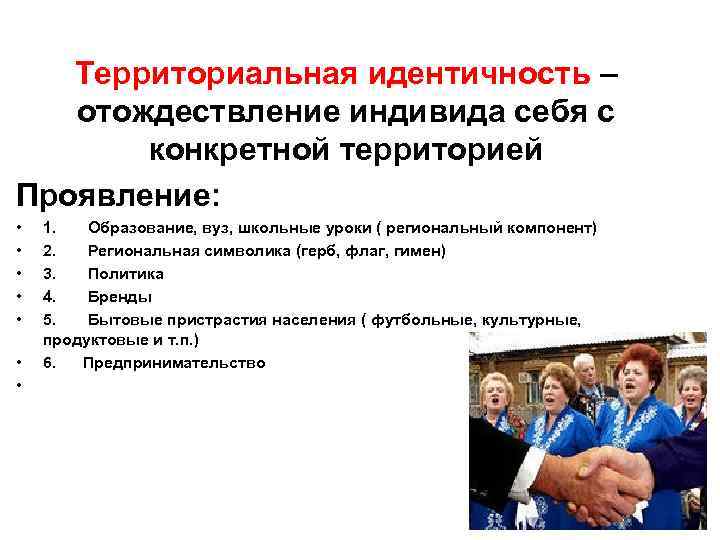 Территориальная идентичность – отождествление индивида себя с конкретной территорией

Проявление:

• 1. Образование, вуз, школьные уроки ( региональный компонент)
• 2. Региональная символика (герб, флаг, гимен)
• 3. Политика
• 4. Бренды
• 5. Бытовые пристрастия населения ( футбольные, культурные, продуктовые и т.п.)
• 6. Предпринимательство
•